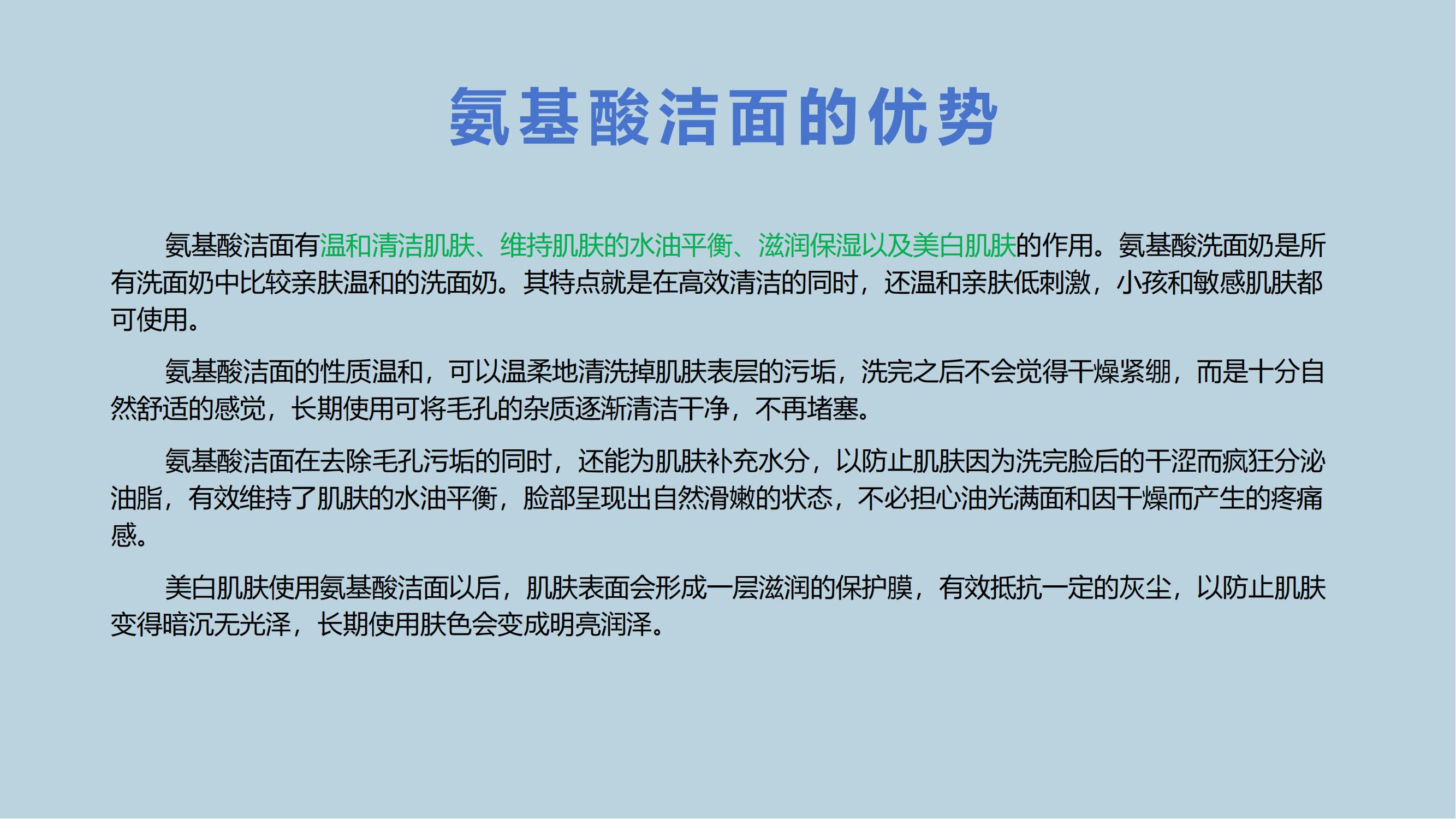 氨基酸洁面的优势

氨基酸洁面有温和清洁肌肤、维持肌肤的水油平衡、滋润保湿以及美白肌肤的作用。氨基酸洗面奶是所有洗面奶中比较亲肤温和的洗面奶。其特点就是在高效清洁的同时，还温和亲肤低刺激，小孩和敏感肌肤都可使用。

氨基酸洁面的性质温和，可以温柔地清洗掉肌肤表层的污垢，洗完之后不会觉得干燥紧绷，而是十分自然舒适的感觉，长期使用可将毛孔的杂质逐渐清洁干净，不再堵塞。

氨基酸洁面在去除毛孔污垢的同时，还能为肌肤补充水分，以防止肌肤因为洗完脸后的干涩而疯狂分泌油脂，有效维持了肌肤的水油平衡，脸部呈现出自然滑嫩的状态，不必担心油光满面和因干燥而产生的疼痛感。

美白肌肤使用氨基酸洁面以后，肌肤表面会形成一层滋润的保护膜，有效抵抗一定的灰尘，以防止肌肤变得暗沉无光泽，长期使用肤色会变成明亮润泽。